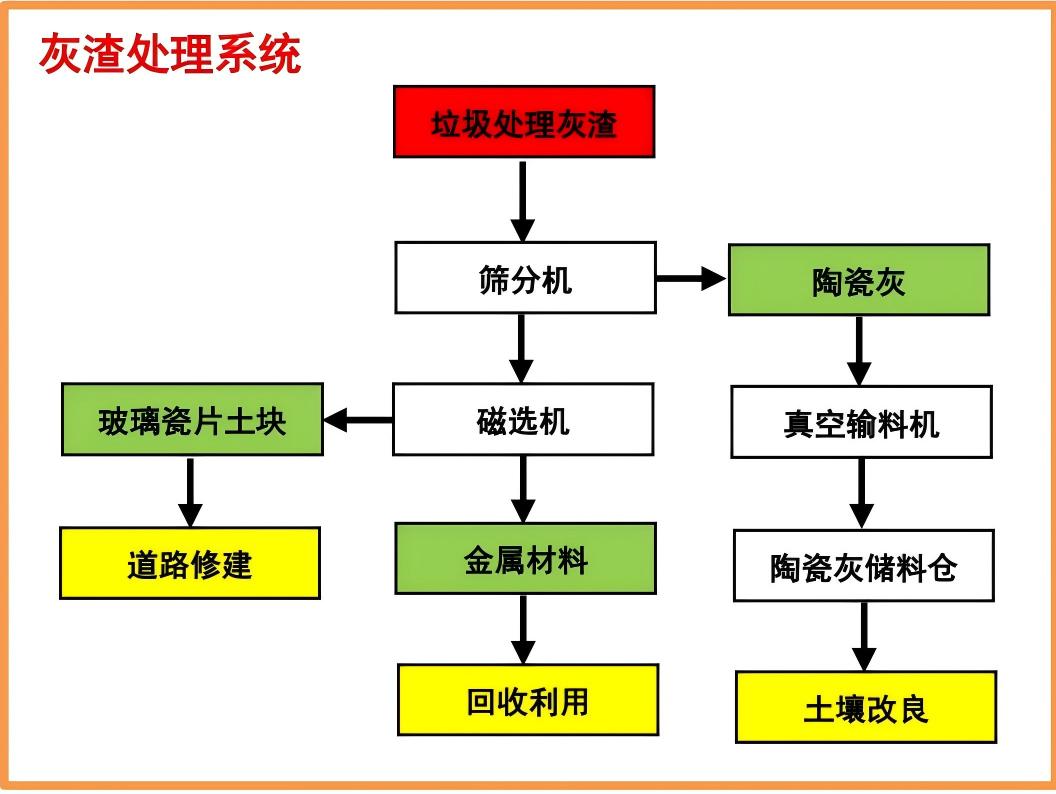 灰渣处理系统

垃圾处理灰渣

筛分机

陶瓷灰

玻璃瓷片土块

磁选机

真空输料机

道路修建

金属材料

陶瓷灰储料仓

回收利用

土壤改良